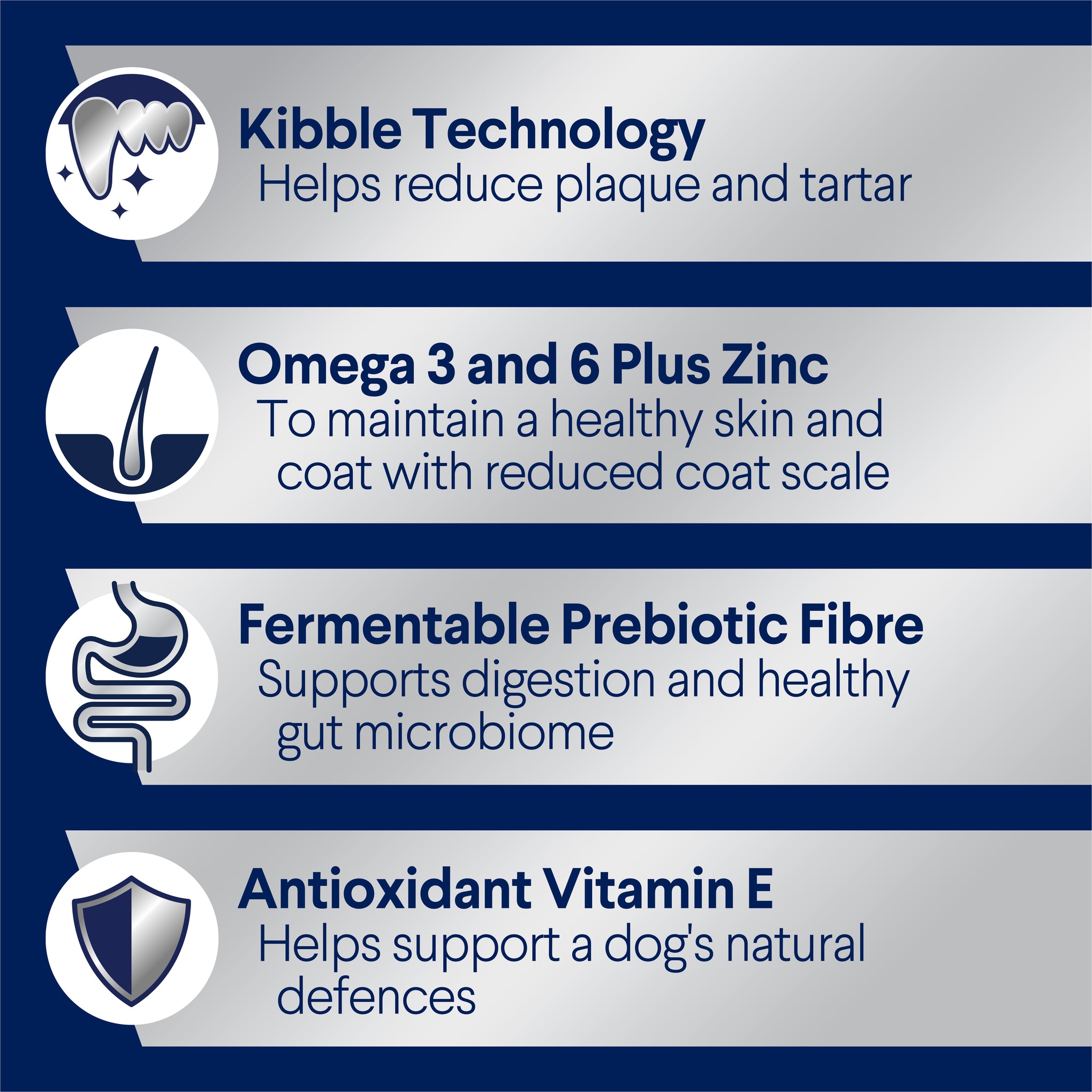 Kibble Technology
Helps reduce plaque and tartar

Omega 3 and 6 Plus Zinc
To maintain a healthy skin and coat with reduced coat scale

Fermentable Prebiotic Fibre
Supports digestion and healthy gut microbiome

Antioxidant Vitamin E
Helps support a dog's natural defences